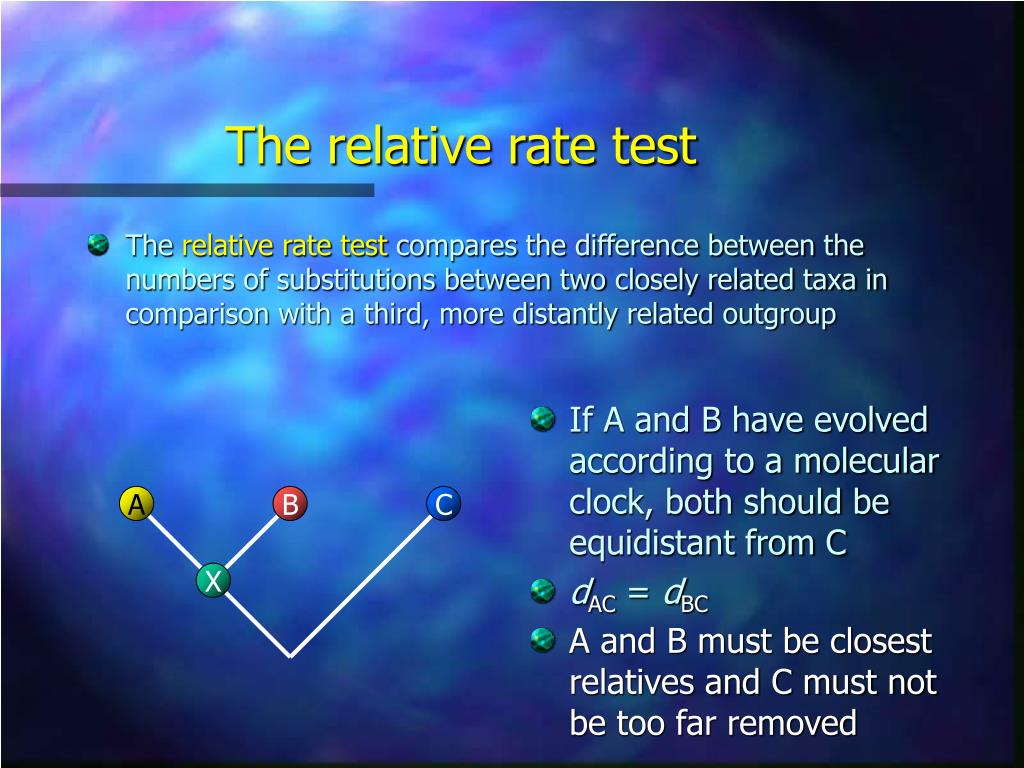 The relative rate test

The relative rate test compares the difference between the numbers of substitutions between two closely related taxa in comparison with a third, more distantly related outgroup

A
B
C
X

If A and B have evolved according to a molecular clock, both should be equidistant from C

$d_{AC} = d_{BC}$

A and B must be closest relatives and C must not be too far removed